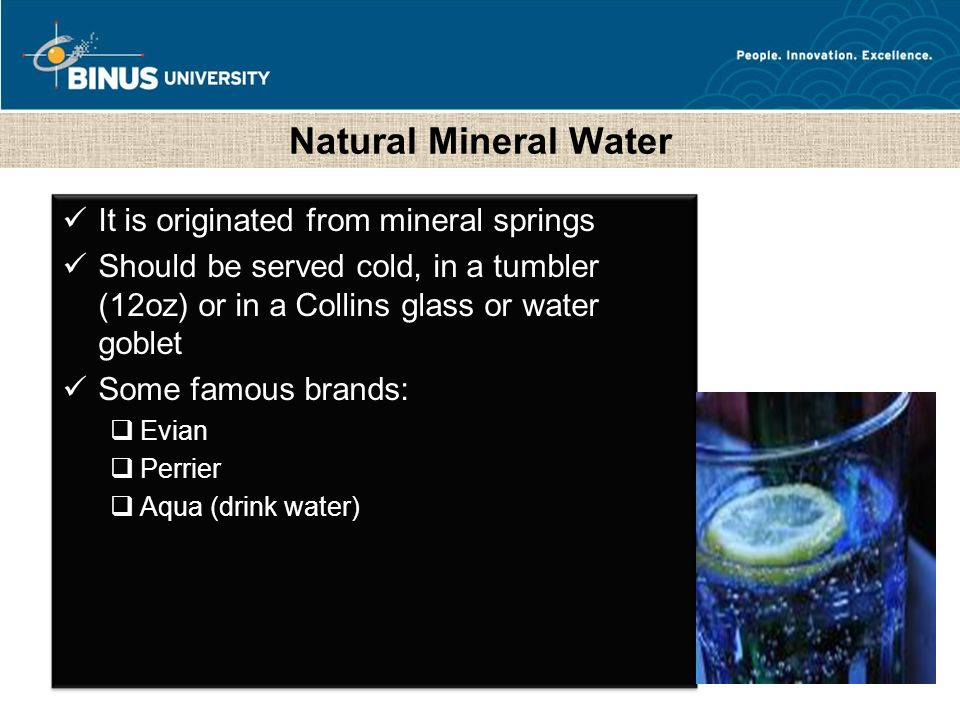 BINUS UNIVERSITY

People. Innovation. Excellence.

Natural Mineral Water

✓ It is originated from mineral springs
✓ Should be served cold, in a tumbler (12oz) or in a Collins glass or water goblet
✓ Some famous brands:
❑ Evian
❑ Perrier
❑ Aqua (drink water)